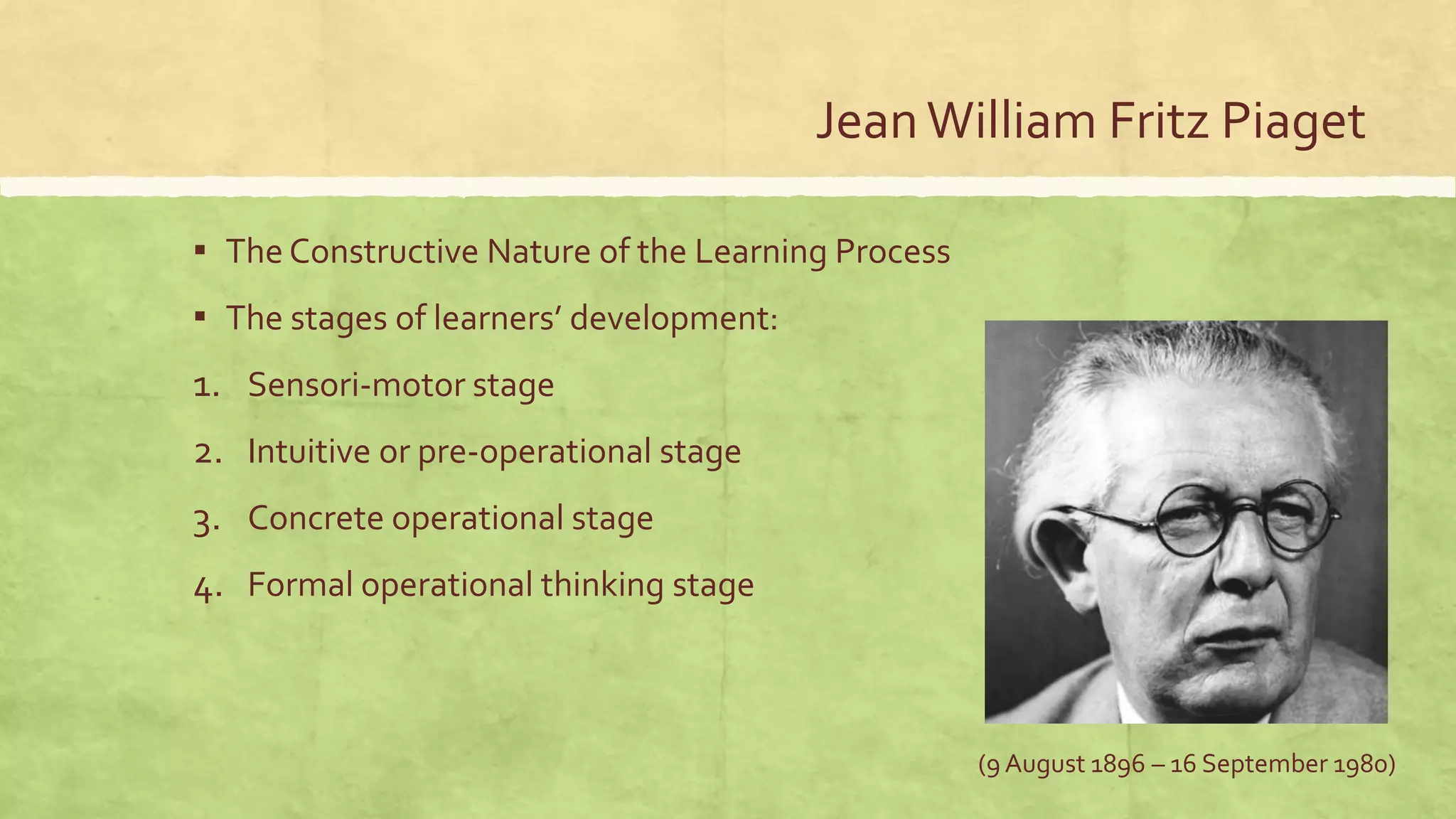 Jean William Fritz Piaget

▪ The Constructive Nature of the Learning Process

▪ The stages of learners’ development:

1. Sensori-motor stage

2. Intuitive or pre-operational stage

3. Concrete operational stage

4. Formal operational thinking stage

(9 August 1896 – 16 September 1980)